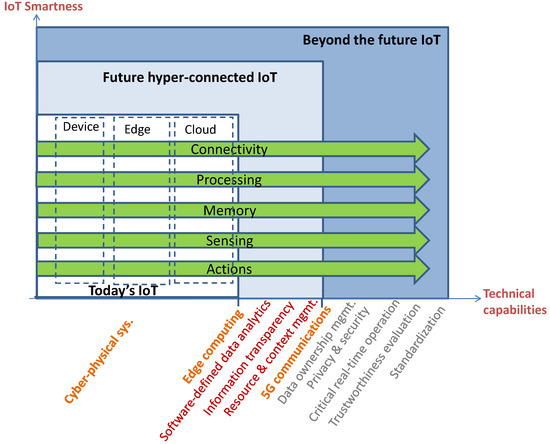 IoT Smartness

Beyond the future IoT

Future hyper-connected IoT

Device

Edge

Cloud

Connectivity

Processing

Memory

Sensing

Actions

Today's IoT

Technical capabilities

Cyber-physical sys.

Edge computing

Software-defined data analytics

Information transparency

Resource & context mgmt.

5G communications

Data ownership mgmt.

Privacy & security

Critical real-time operation

Trustworthiness evaluation

Standardization